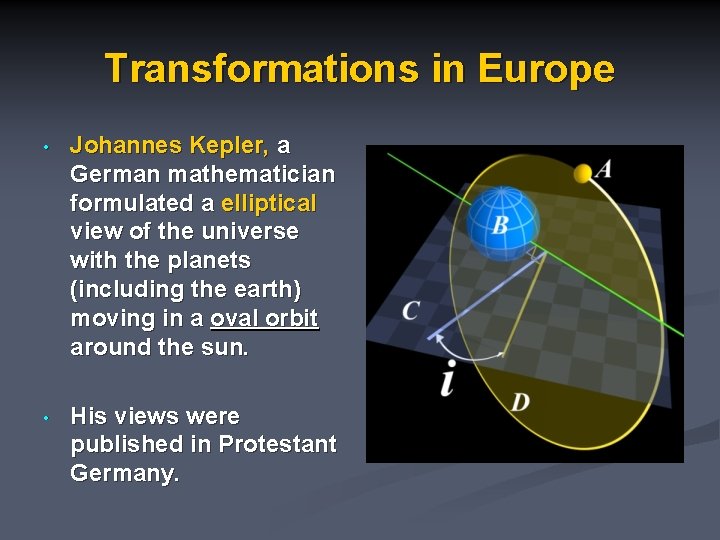 Transformations in Europe

• Johannes Kepler, a German mathematician formulated a elliptical view of the universe with the planets (including the earth) moving in a oval orbit around the sun.

• His views were published in Protestant Germany.

A
B
C
i
D